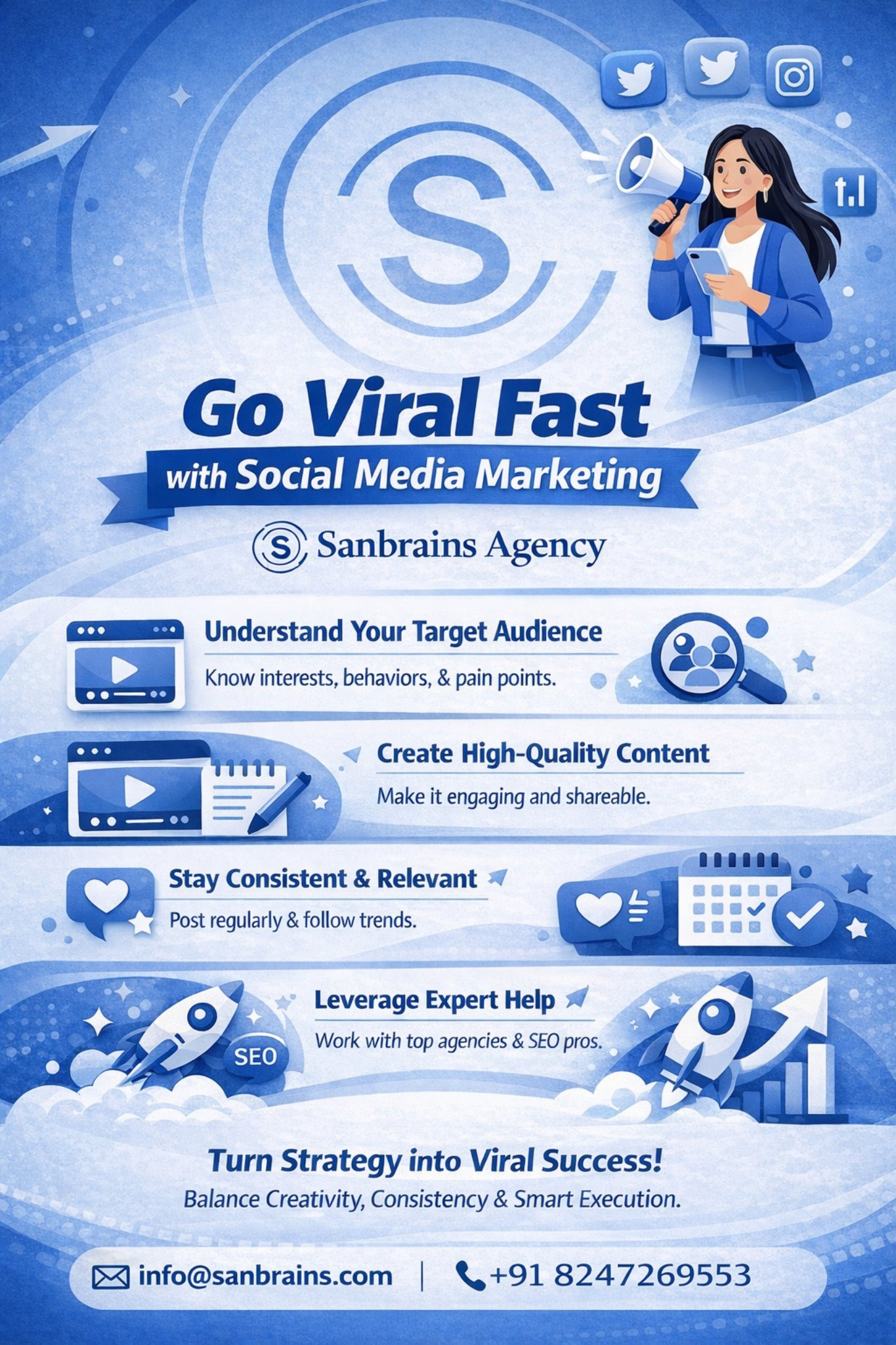 S

Go Viral Fast

with Social Media Marketing

S Sanbrains Agency

Understand Your Target Audience

Know interests, behaviors, & pain points.

Create High-Quality Content

Make it engaging and shareable.

Stay Consistent & Relevant

Post regularly & follow trends.

Leverage Expert Help

Work with top agencies & SEO pros.

SEO

Turn Strategy into Viral Success!

Balance Creativity, Consistency & Smart Execution.

info@sanbrains.com | +91 8247269553